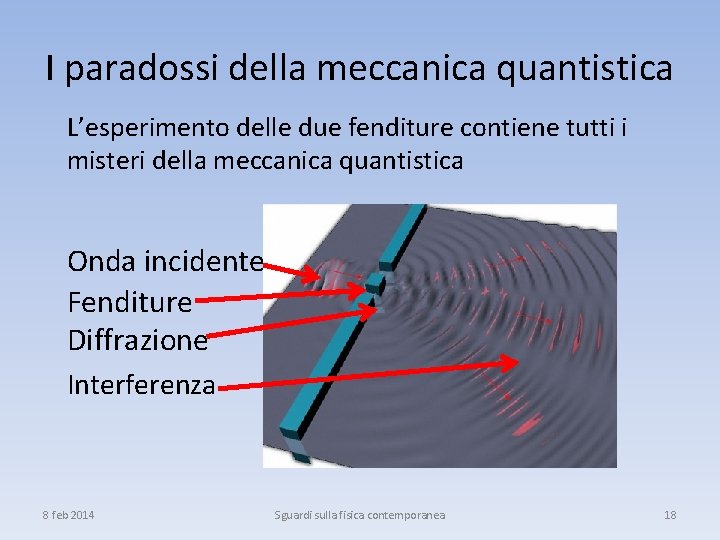 I paradossi della meccanica quantistica

L’esperimento delle due fenditure contiene tutti i misteri della meccanica quantistica

Onda incidente
Fenditure
Diffrazione
Interferenza

8 feb 2014

Sguardi sulla fisica contemporanea

18